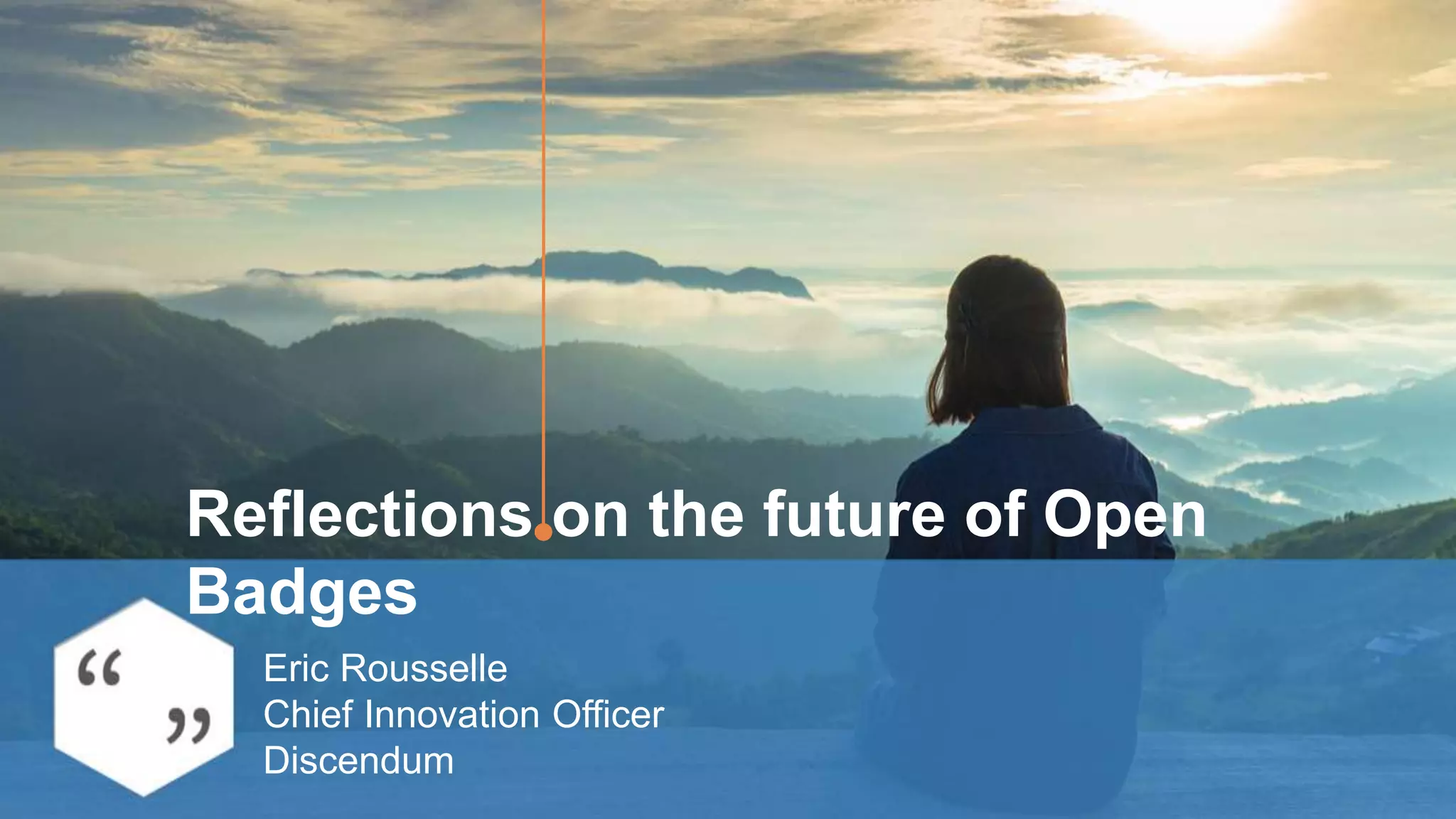 Reflections on the future of Open Badges

“ ”

Eric Rousselle
Chief Innovation Officer
Discendum